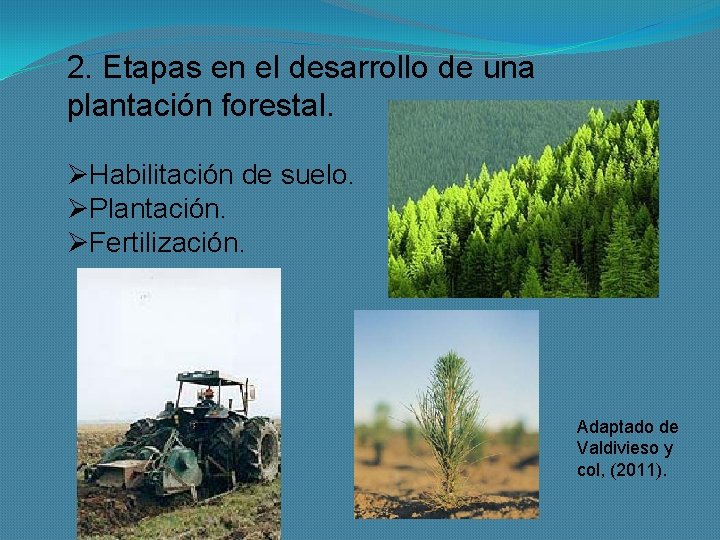 2. Etapas en el desarrollo de una plantación forestal.

➢Habilitación de suelo.
➢Plantación.
➢Fertilización.

Adaptado de Valdivieso y col, (2011).